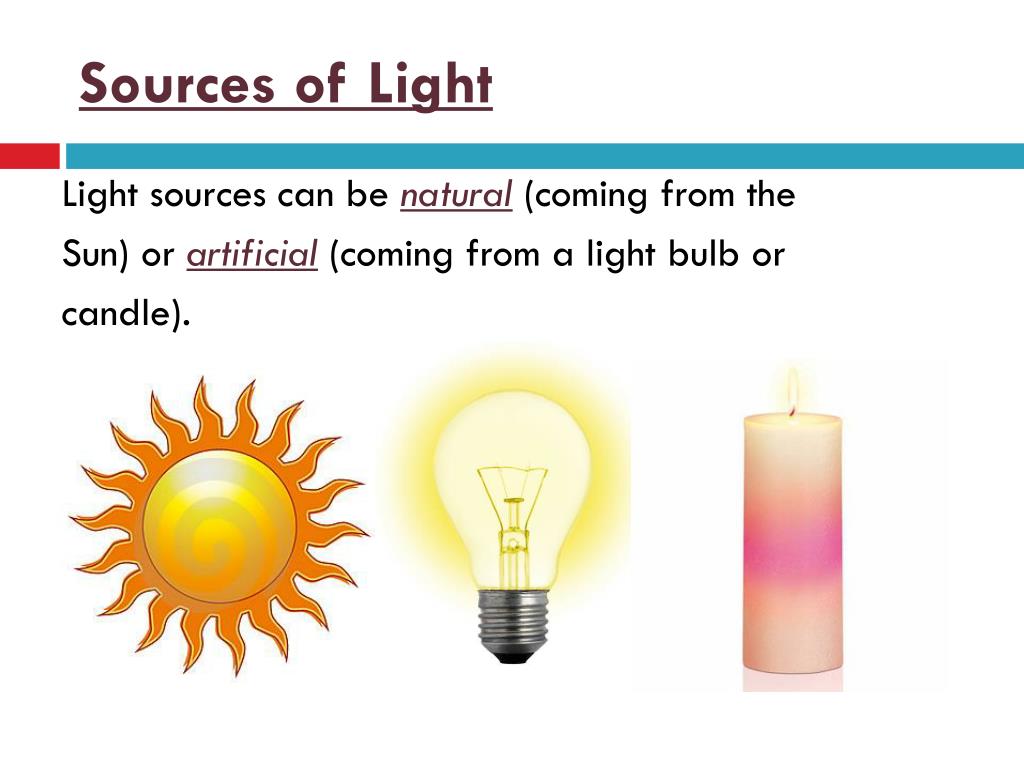 Sources of Light

Light sources can be natural (coming from the Sun) or artificial (coming from a light bulb or candle).